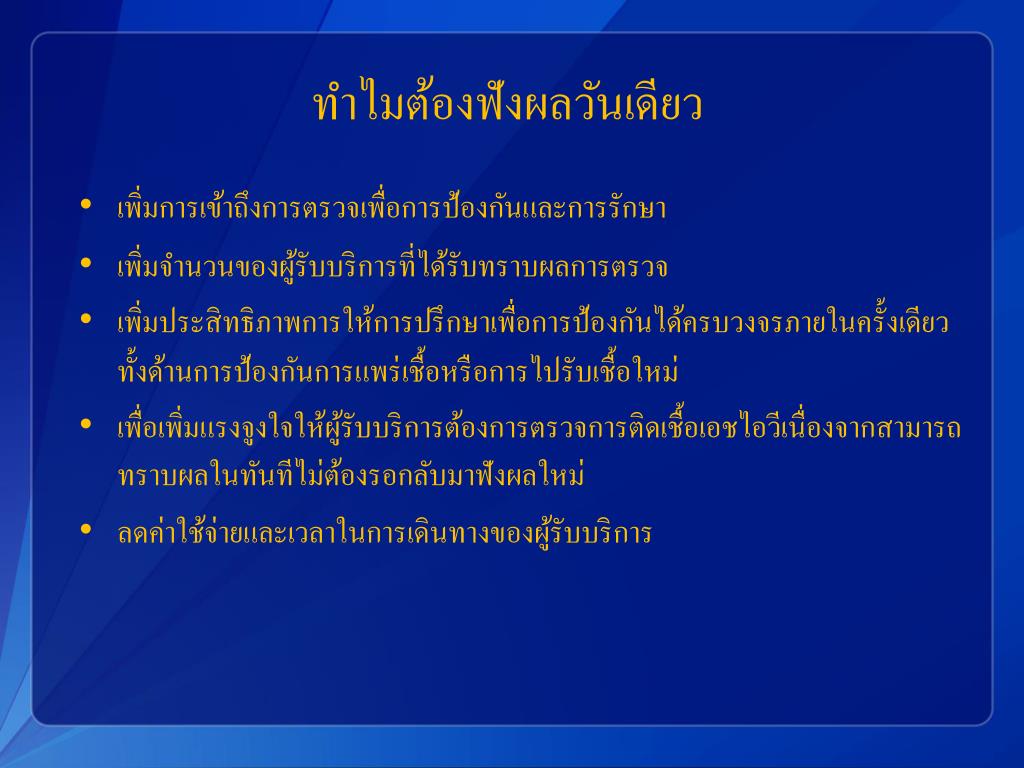 ทำไมต้องฟังผลวันเดียว

• เพิ่มการเข้าถึงการตรวจเพื่อการป้องกันและการรักษา

• เพิ่มจำนวนของผู้รับบริการที่ได้รับทราบผลการตรวจ

• เพิ่มประสิทธิภาพการให้การปรึกษาเพื่อการป้องกันได้ครบวงจรภายในครั้งเดียว ทั้งด้านการป้องกันการแพร่เชื้อหรือการไปรับเชื้อใหม่

• เพื่อเพิ่มแรงจูงใจให้ผู้รับบริการต้องการตรวจการติดเชื้อเอชไอวีเนื่องจากสามารถทราบผลในทันทีไม่ต้องรอกลับมาฟังผลใหม่

• ลดค่าใช้จ่ายและเวลาในการเดินทางของผู้รับบริการ